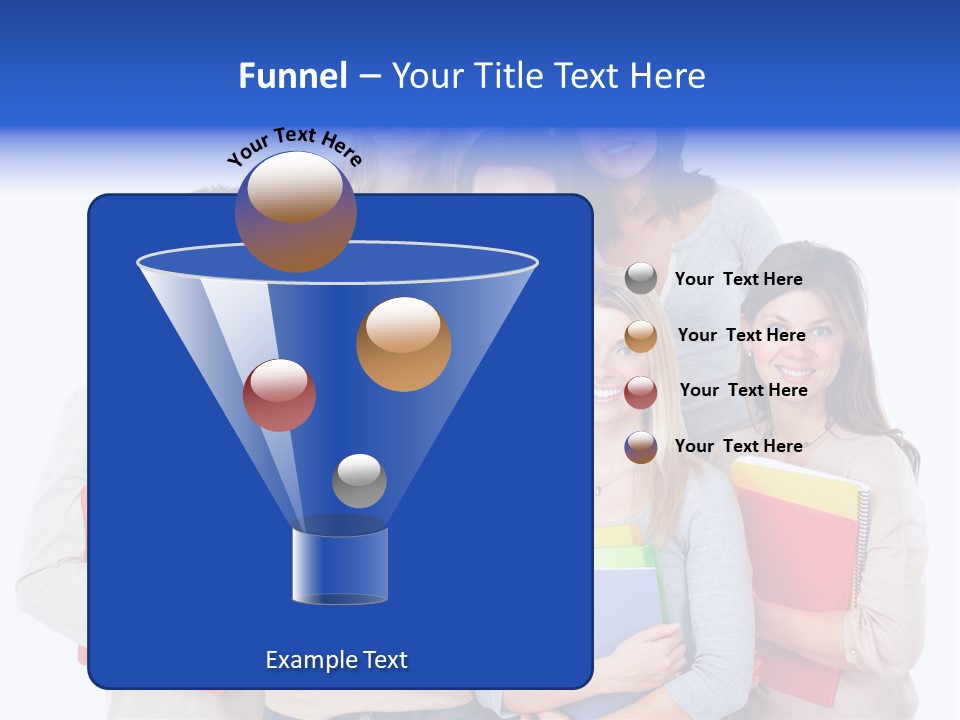 Funnel – Your Title Text Here

Your Text Here

Your Text Here

Your Text Here

Your Text Here

Your Text Here

Example Text